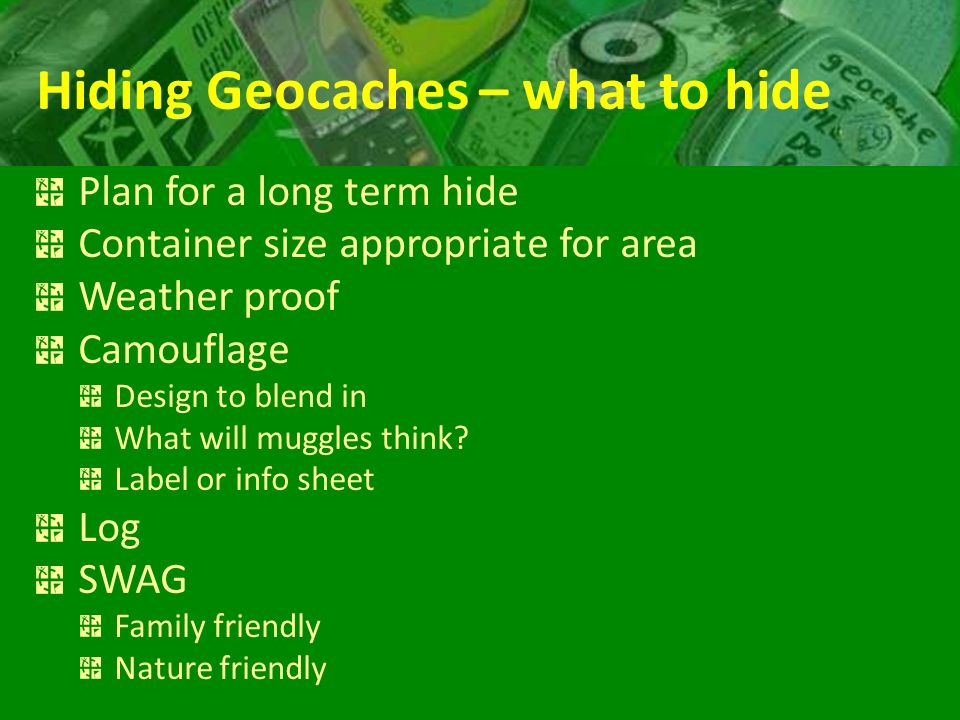 Hiding Geocaches – what to hide

Plan for a long term hide
Container size appropriate for area
Weather proof
Camouflage
Design to blend in
What will muggles think?
Label or info sheet
Log
SWAG
Family friendly
Nature friendly